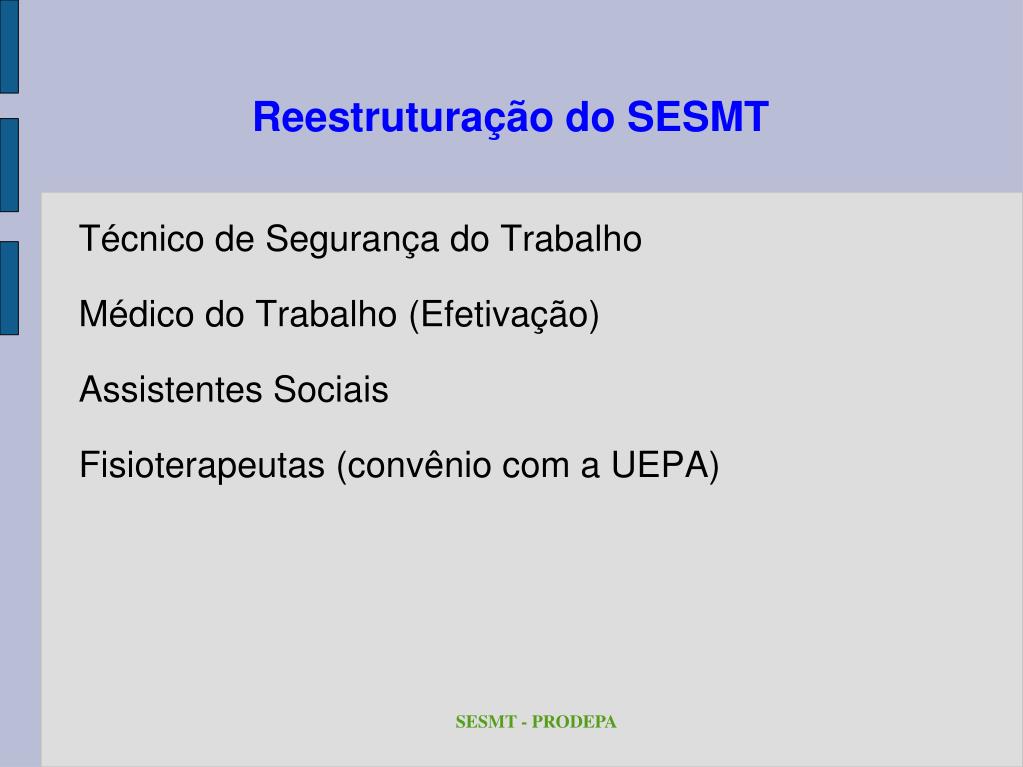 Reestruturação do SESMT

Técnico de Segurança do Trabalho

Médico do Trabalho (Efetivação)

Assistentes Sociais

Fisioterapeutas (convênio com a UEPA)

SESMT - PRODEPA